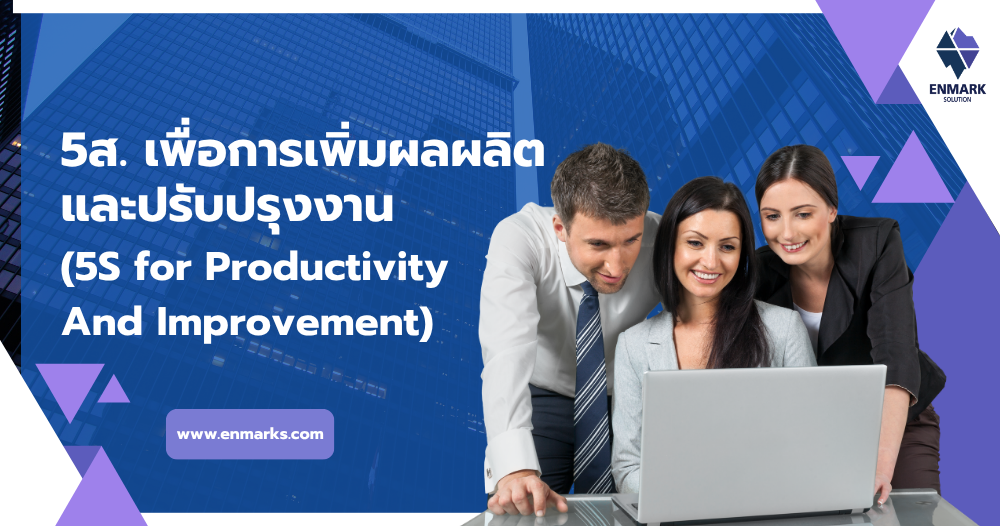 ENMARK
SOLUTION

5ส. เพื่อการเพิ่มผลผลิต และปรับปรุงงาน (5S for Productivity And Improvement)

www.enmarks.com